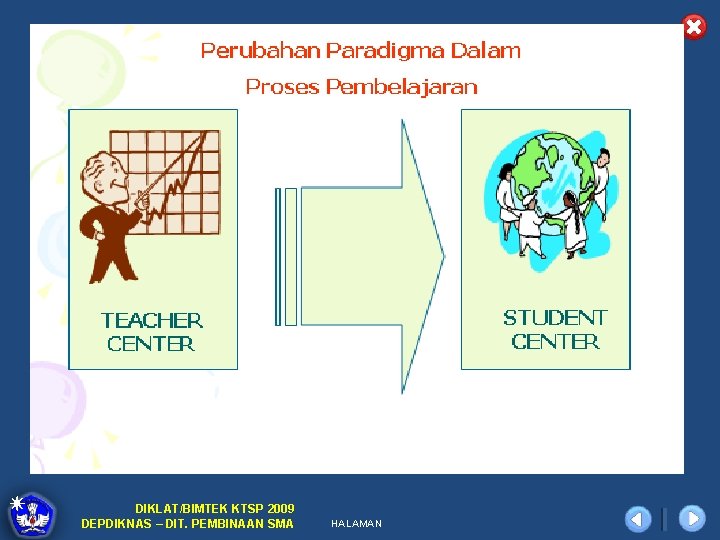 Perubahan Paradigma Dalam

Proses Pembelajaran

TEACHER
CENTER

STUDENT
CENTER

DIKLAT/BIMTEK KTSP 2009
DEPDIKNAS – DIT. PEMBINAAN SMA

HALAMAN